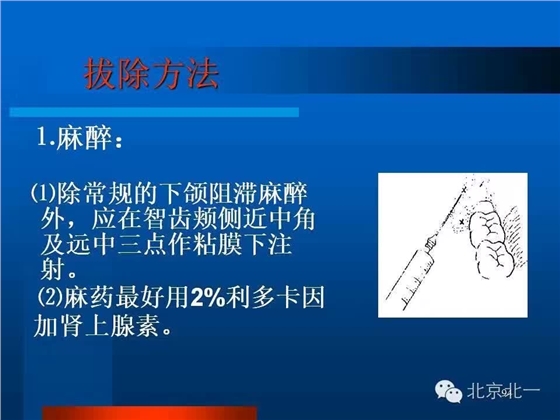 拔除方法

1.麻醉：

(1)除常规的下颌阻滞麻醉外，应在智齿颊侧近中角及远中三点作粘膜下注射。
(2)麻药最好用2%利多卡因加肾上腺素。

北京北一